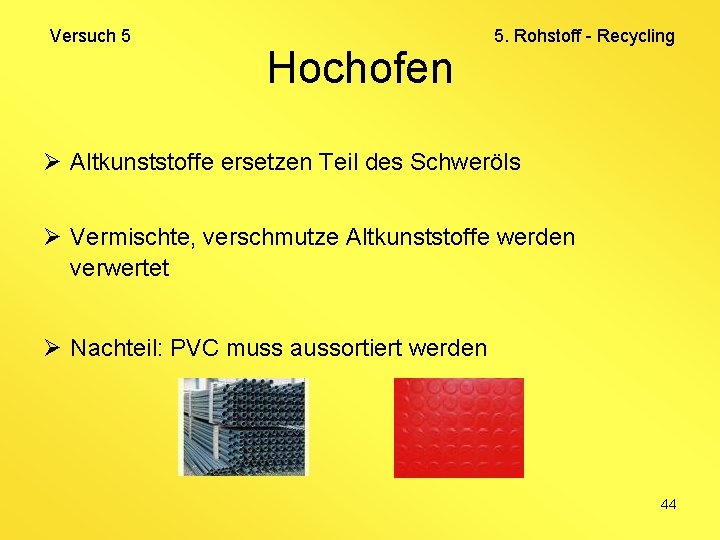 Versuch 5

5. Rohstoff - Recycling

Hochofen

➢ Altkunststoffe ersetzen Teil des Schweröls

➢ Vermischte, verschmutze Altkunststoffe werden verwertet

➢ Nachteil: PVC muss aussortiert werden

44